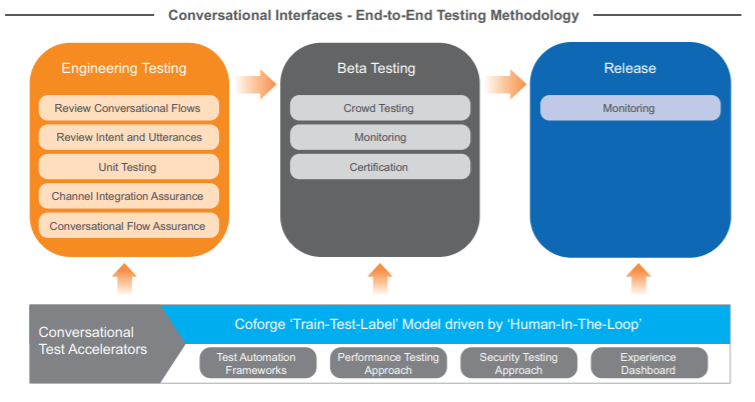 Conversational Interfaces - End-to-End Testing Methodology

Engineering Testing

Review Conversational Flows

Review Intent and Utterances

Unit Testing

Channel Integration Assurance

Conversational Flow Assurance

Beta Testing

Crowd Testing

Monitoring

Certification

Release

Monitoring

Conversational Test Accelerators

Coforge 'Train-Test-Label' Model driven by 'Human-In-The-Loop'

Test Automation Frameworks

Performance Testing Approach

Security Testing Approach

Experience Dashboard